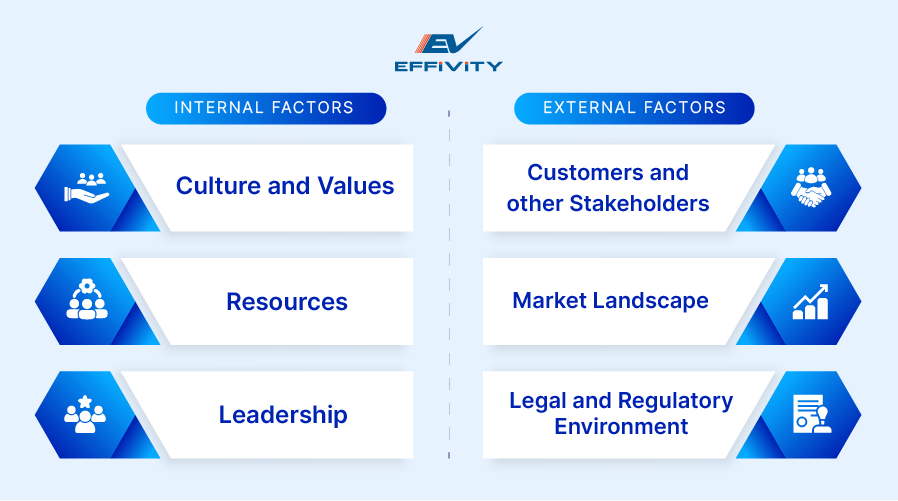 EV
EFFIVITY

INTERNAL FACTORS

Culture and Values

Resources

Leadership

EXTERNAL FACTORS

Customers and other Stakeholders

Market Landscape

Legal and Regulatory Environment